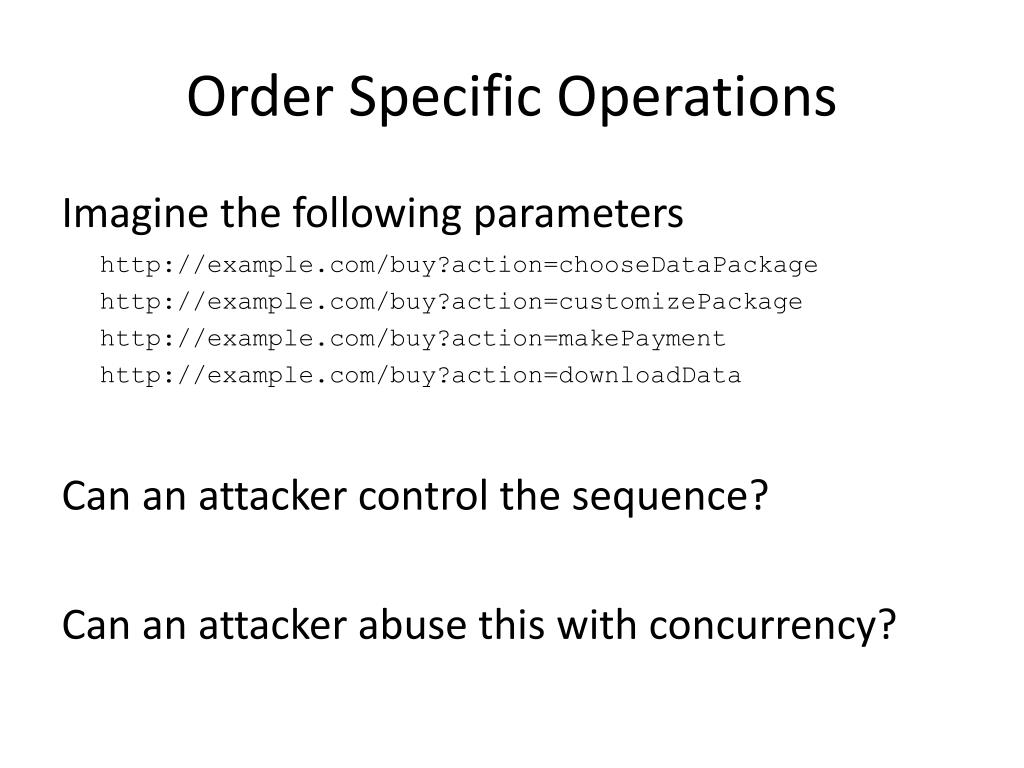 Order Specific Operations

Imagine the following parameters

http://example.com/buy?action=chooseDataPackage
http://example.com/buy?action=customizePackage
http://example.com/buy?action=makePayment
http://example.com/buy?action=downloadData

Can an attacker control the sequence?

Can an attacker abuse this with concurrency?